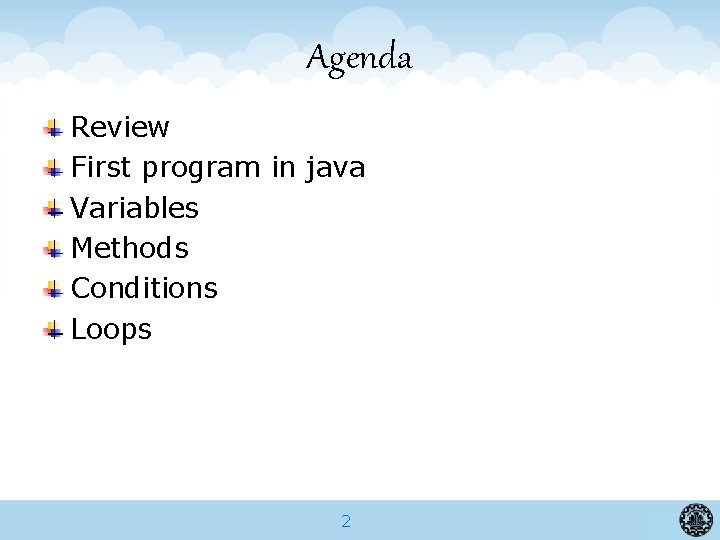 Agenda

Review
First program in java
Variables
Methods
Conditions
Loops

2